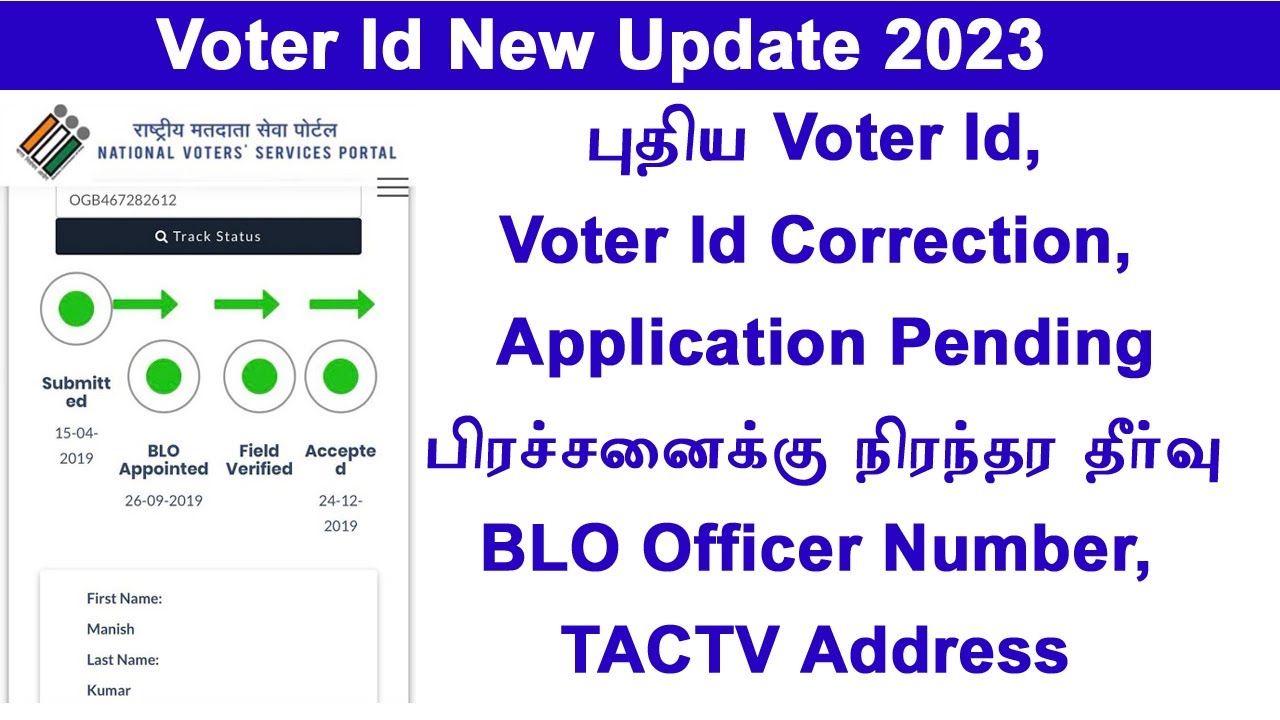 Voter Id New Update 2023

राष्ट्रीय मतदाता सेवा पोर्टल
NATIONAL VOTERS' SERVICES PORTAL

OGB467282612

Track Status

Submitted
15-04-2019

BLO Appointed
26-09-2019

Field Verified

Accepted
24-12-2019

First Name:
Manish
Last Name:
Kumar

புதிய Voter Id,
Voter Id Correction,
Application Pending
பிரச்சனைக்கு நிரந்தர தீர்வு
BLO Officer Number,
TACTV Address